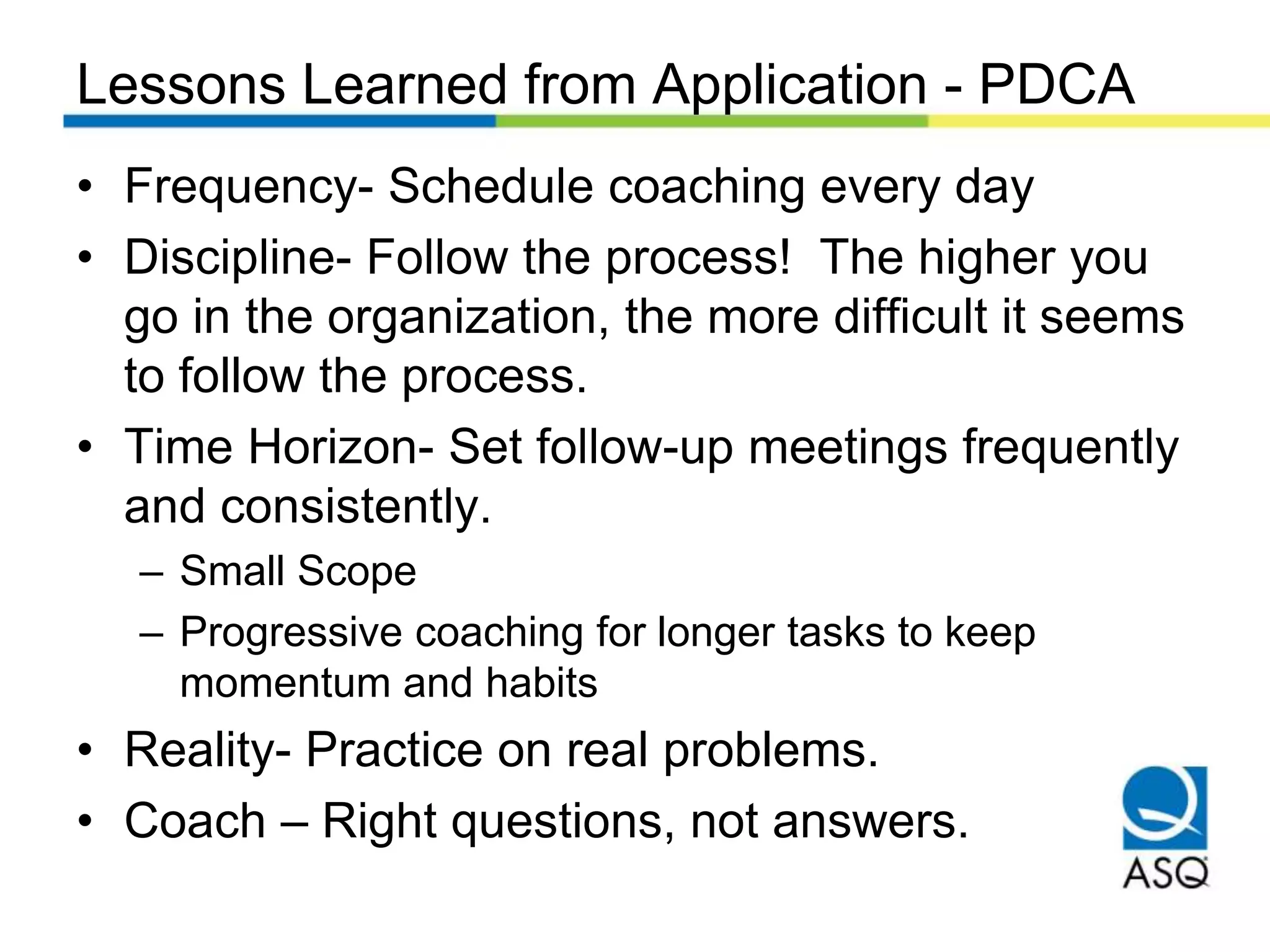 Lessons Learned from Application - PDCA

• Frequency- Schedule coaching every day
• Discipline- Follow the process! The higher you go in the organization, the more difficult it seems to follow the process.
• Time Horizon- Set follow-up meetings frequently and consistently.
  – Small Scope
  – Progressive coaching for longer tasks to keep momentum and habits
• Reality- Practice on real problems.
• Coach – Right questions, not answers.

ASQ